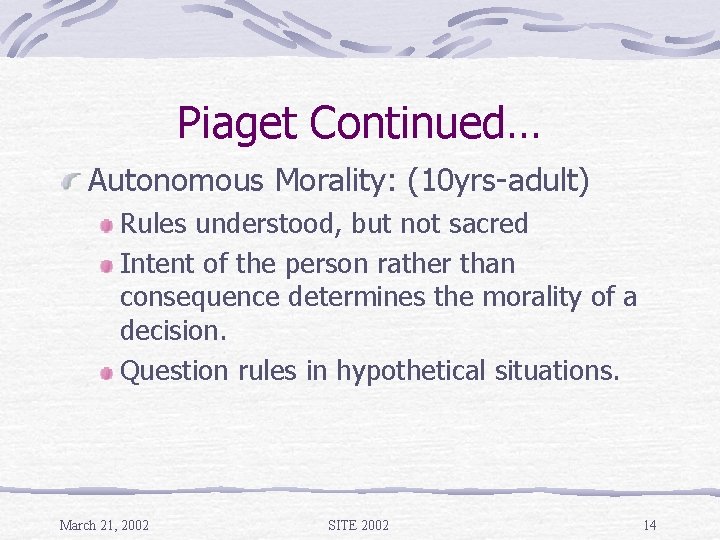 Piaget Continued…

Autonomous Morality: (10yrs-adult)

Rules understood, but not sacred

Intent of the person rather than consequence determines the morality of a decision.

Question rules in hypothetical situations.

March 21, 2002

SITE 2002

14